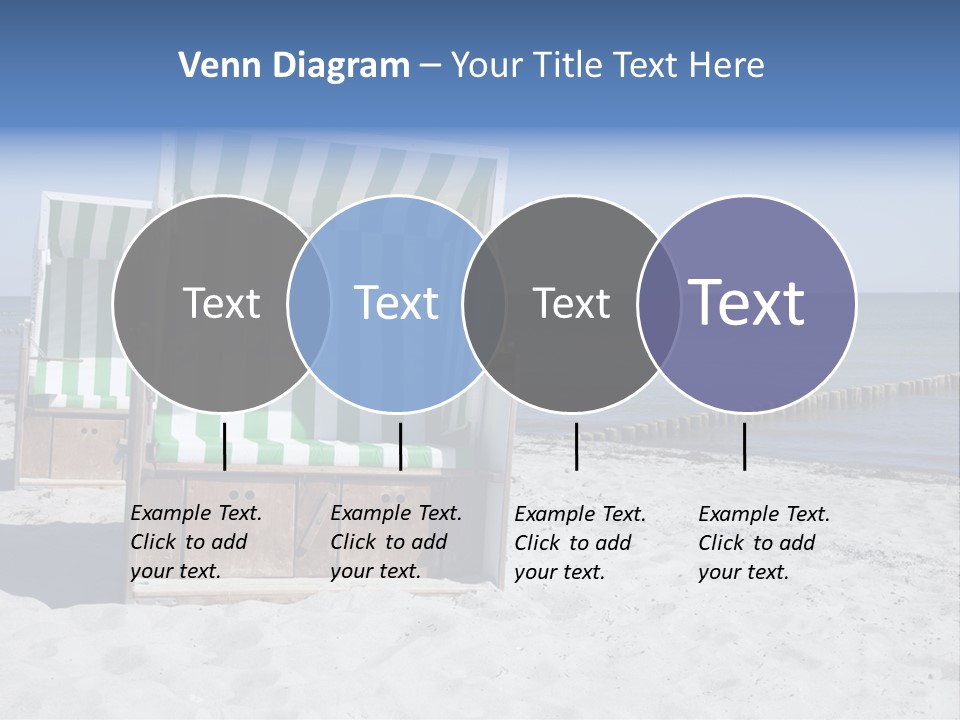 Venn Diagram – Your Title Text Here

Text

Text

Text

Text

Example Text. Click to add your text.

Example Text. Click to add your text.

Example Text. Click to add your text.

Example Text. Click to add your text.